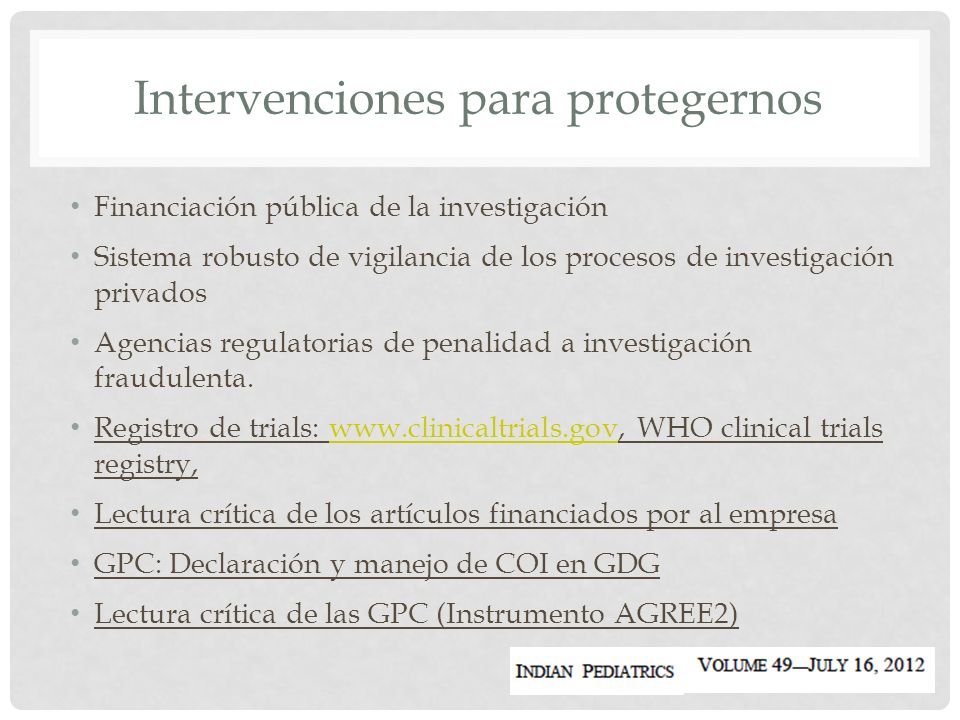 Intervenciones para protegernos

• Financiación pública de la investigación
• Sistema robusto de vigilancia de los procesos de investigación privados
• Agencias regulatorias de penalidad a investigación fraudulenta.
• Registro de trials: www.clinicaltrials.gov, WHO clinical trials registry,
• Lectura crítica de los artículos financiados por al empresa
• GPC: Declaración y manejo de COI en GDG
• Lectura crítica de las GPC (Instrumento AGREE2)

INDIAN PEDIATRICS VOLUME 49—JULY 16, 2012